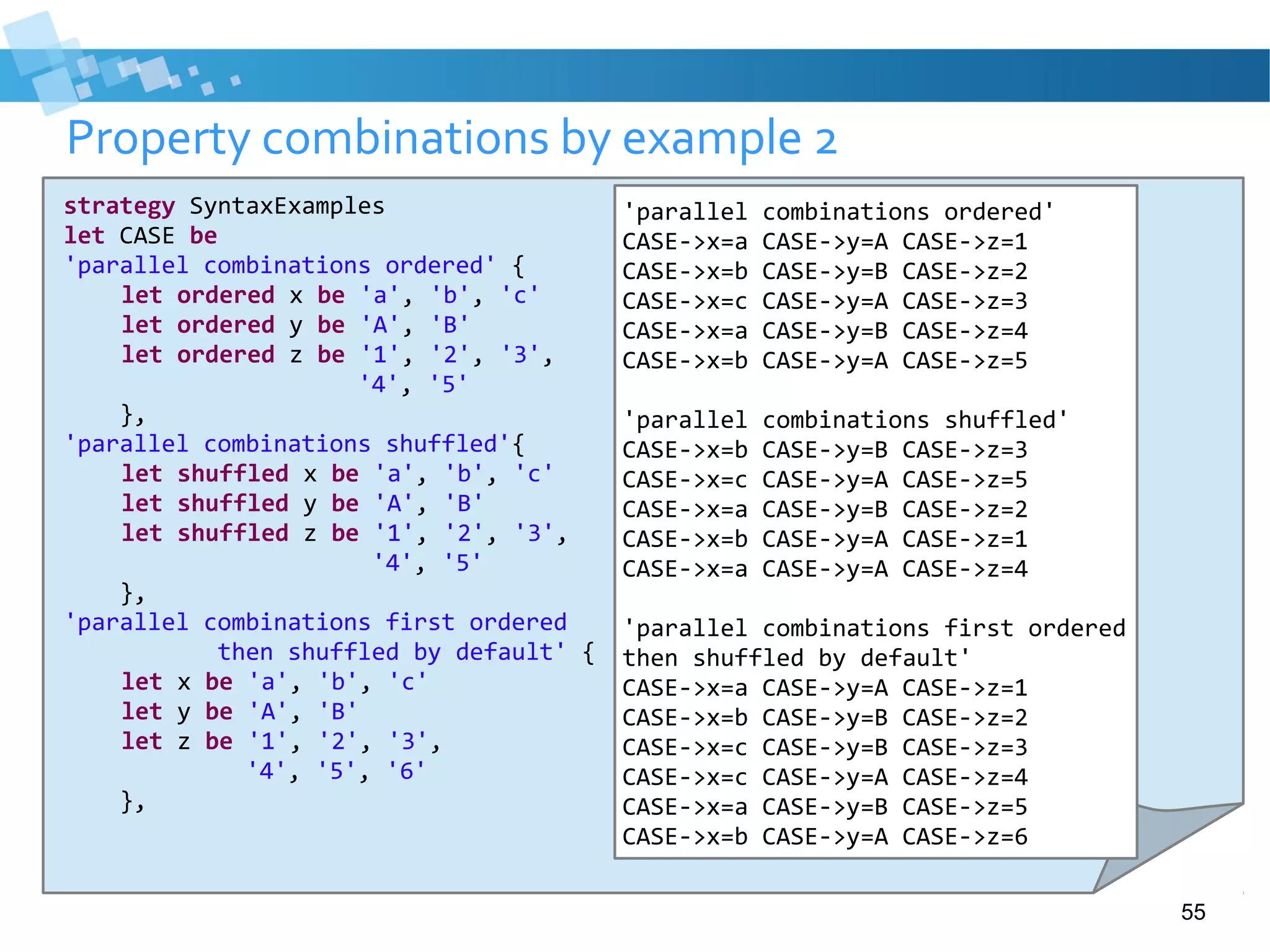 Property combinations by example 2

strategy SyntaxExamples
let CASE be
'parallel combinations ordered' {
let ordered x be 'a', 'b', 'c'
let ordered y be 'A', 'B'
let ordered z be '1', '2', '3',
'4', '5'
},
'parallel combinations shuffled'{
let shuffled x be 'a', 'b', 'c'
let shuffled y be 'A', 'B'
let shuffled z be '1', '2', '3',
'4', '5'
},
'parallel combinations first ordered
then shuffled by default' {
let x be 'a', 'b', 'c'
let y be 'A', 'B'
let z be '1', '2', '3',
'4', '5', '6'
},

'parallel combinations ordered'
CASE->x=a CASE->y=A CASE->z=1
CASE->x=b CASE->y=B CASE->z=2
CASE->x=c CASE->y=A CASE->z=3
CASE->x=a CASE->y=B CASE->z=4
CASE->x=b CASE->y=A CASE->z=5

'parallel combinations shuffled'
CASE->x=b CASE->y=B CASE->z=3
CASE->x=c CASE->y=A CASE->z=5
CASE->x=a CASE->y=B CASE->z=2
CASE->x=b CASE->y=A CASE->z=1
CASE->x=a CASE->y=A CASE->z=4

'parallel combinations first ordered
then shuffled by default'
CASE->x=a CASE->y=A CASE->z=1
CASE->x=b CASE->y=B CASE->z=2
CASE->x=c CASE->y=B CASE->z=3
CASE->x=c CASE->y=A CASE->z=4
CASE->x=a CASE->y=B CASE->z=5
CASE->x=b CASE->y=A CASE->z=6

55